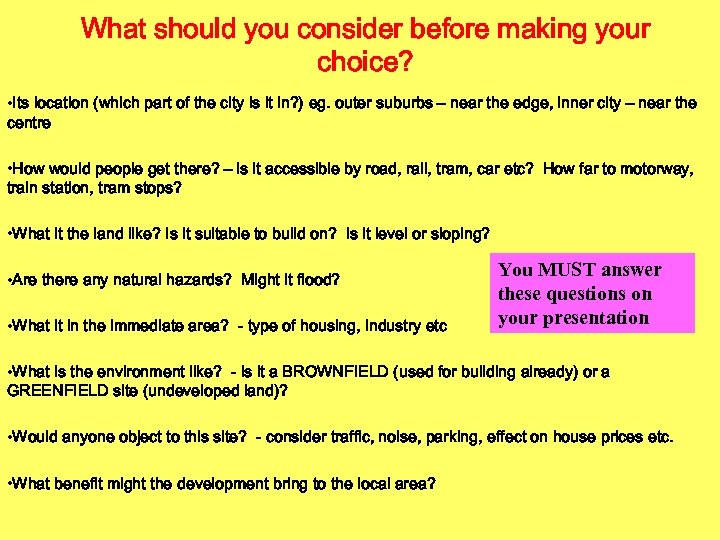 What should you consider before making your choice?

•Its location (which part of the city is it in?) eg. outer suburbs – near the edge, inner city – near the centre

•How would people get there? – is it accessible by road, rail, tram, car etc? How far to motorway, train station, tram stops?

•What it the land like? Is it suitable to build on? Is it level or sloping?

•Are there any natural hazards? Might it flood?

•What it in the immediate area? - type of housing, industry etc

•What is the environment like? - is it a BROWNFIELD (used for building already) or a GREENFIELD site (undeveloped land)?

•Would anyone object to this site? - consider traffic, noise, parking, effect on house prices etc.

•What benefit might the development bring to the local area?

You MUST answer these questions on your presentation